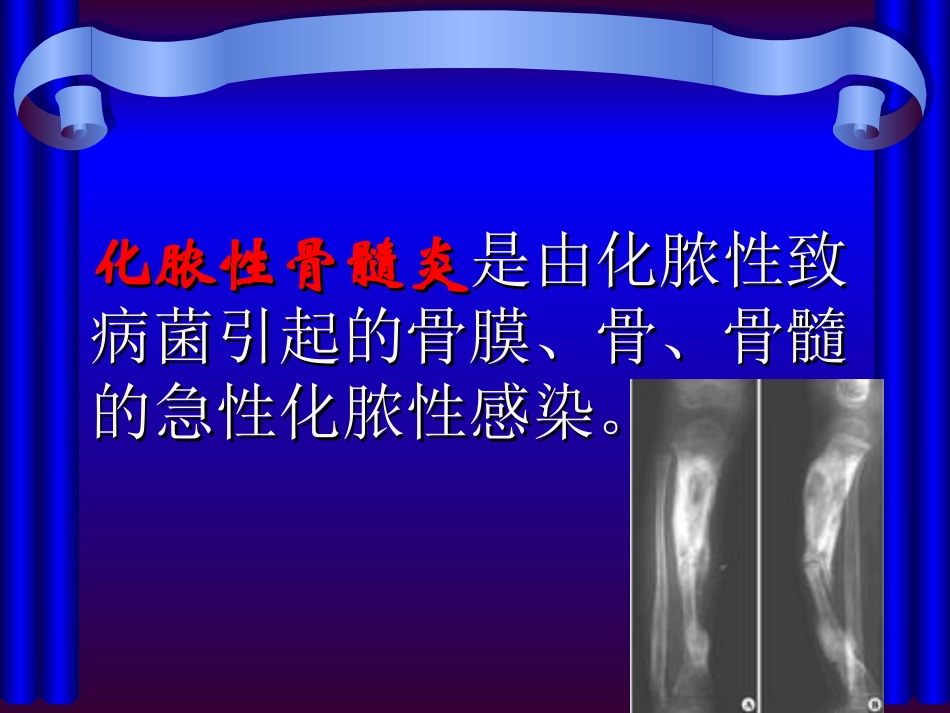 化脓性骨髓炎是由化脓性致病菌引起的骨膜、骨、骨髓的急性化脓性感染。

A

B